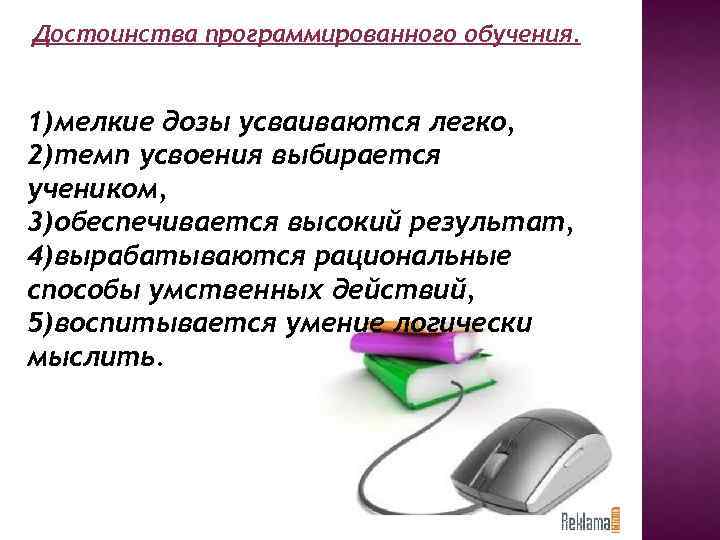 Достоинства программированного обучения.

1)мелкие дозы усваиваются легко,
2)темп усвоения выбирается учеником,
3)обеспечивается высокий результат,
4)вырабатываются рациональные способы умственных действий,
5)воспитывается умение логически мыслить.

Reklama